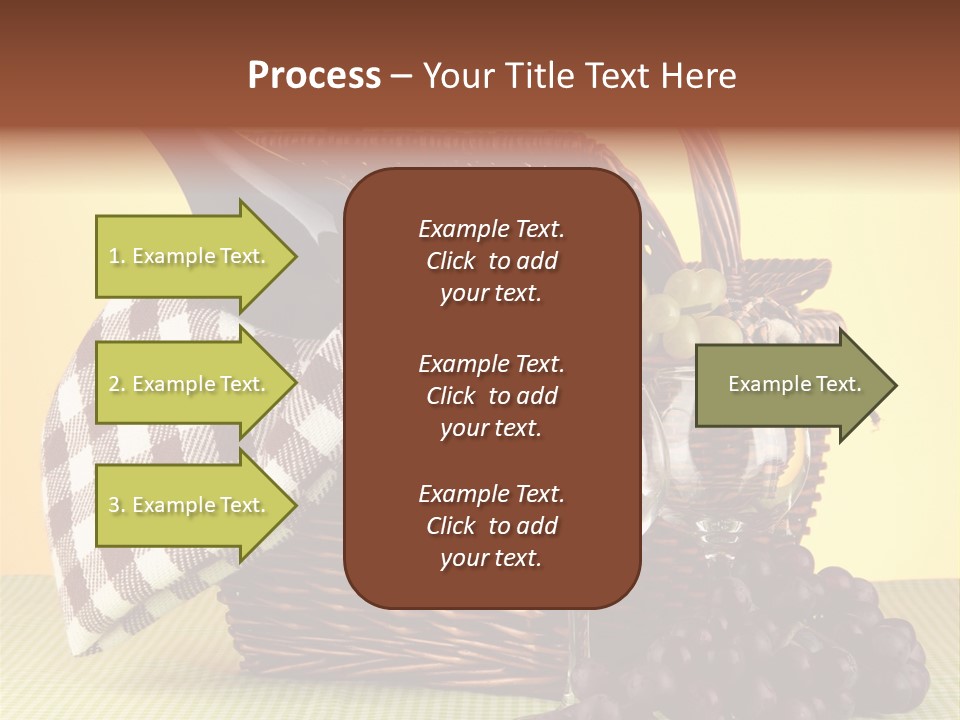 Process – Your Title Text Here

1. Example Text.

2. Example Text.

3. Example Text.

Example Text. Click to add your text.

Example Text. Click to add your text.

Example Text. Click to add your text.

Example Text.